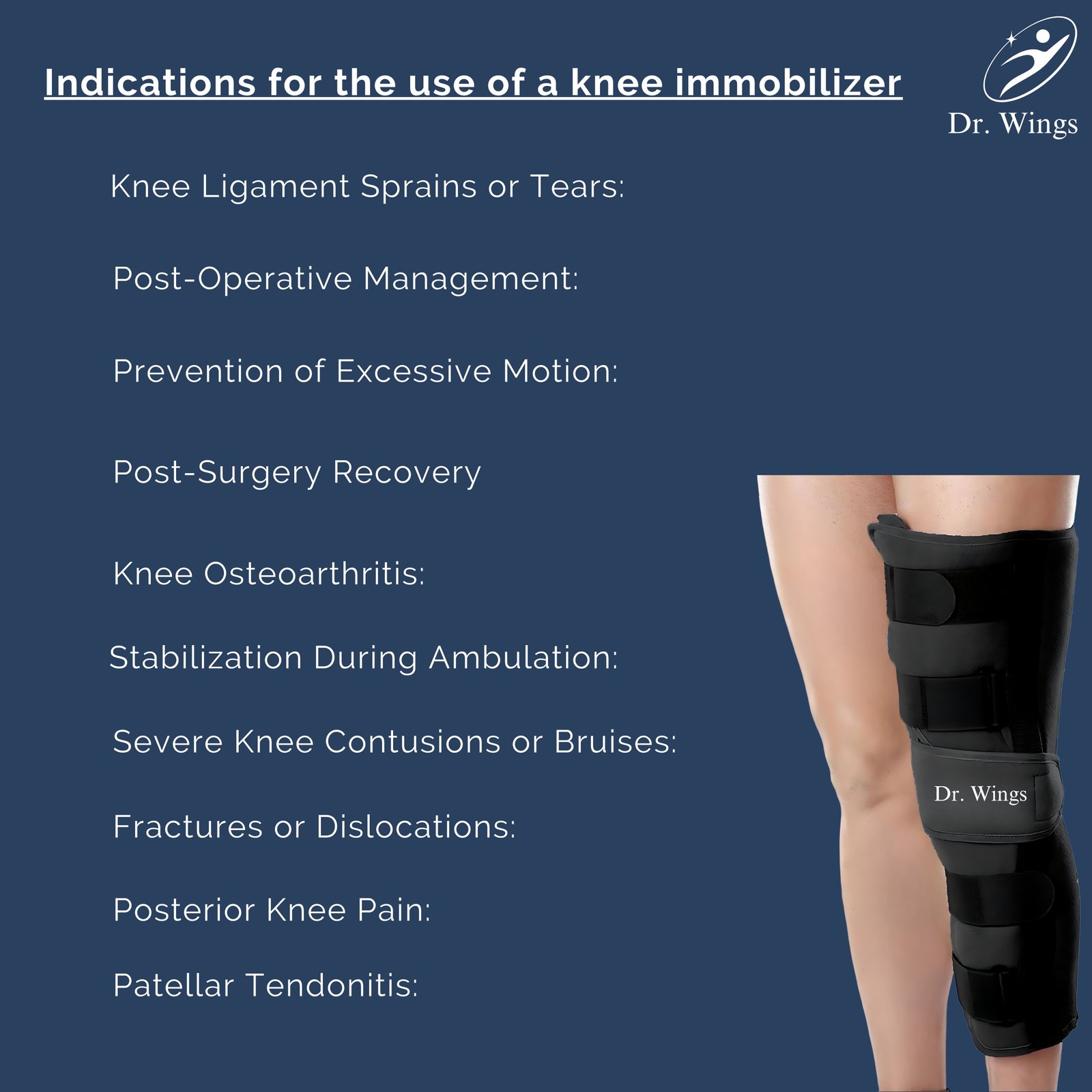 Indications for the use of a knee immobilizer

Dr. Wings

Knee Ligament Sprains or Tears:

Post-Operative Management:

Prevention of Excessive Motion:

Post-Surgery Recovery

Knee Osteoarthritis:

Stabilization During Ambulation:

Severe Knee Contusions or Bruises:

Fractures or Dislocations:

Posterior Knee Pain:

Patellar Tendonitis:

Dr. Wings